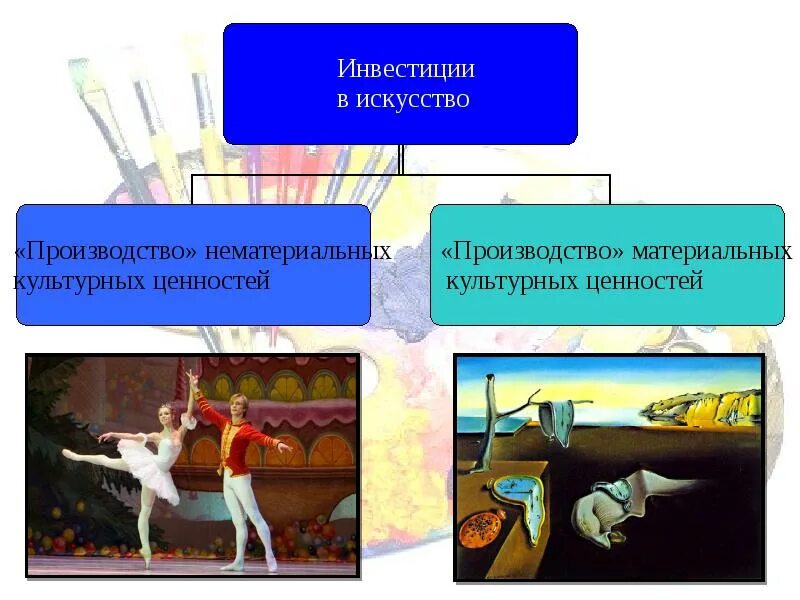 Инвестиции
в искусство

«Производство» нематериальных культурных ценностей

«Производство» материальных культурных ценностей